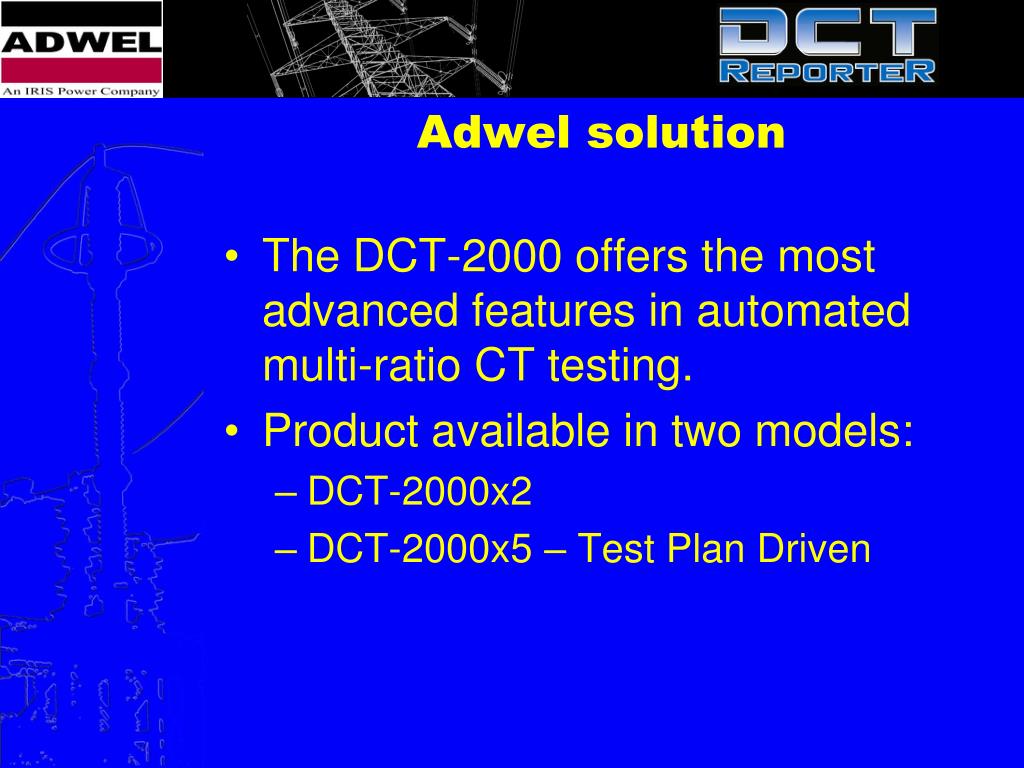 ADWEL
An IRIS Power Company

DCT
REPORTER

Adwel solution

• The DCT-2000 offers the most advanced features in automated multi-ratio CT testing.
• Product available in two models:
– DCT-2000x2
– DCT-2000x5 – Test Plan Driven